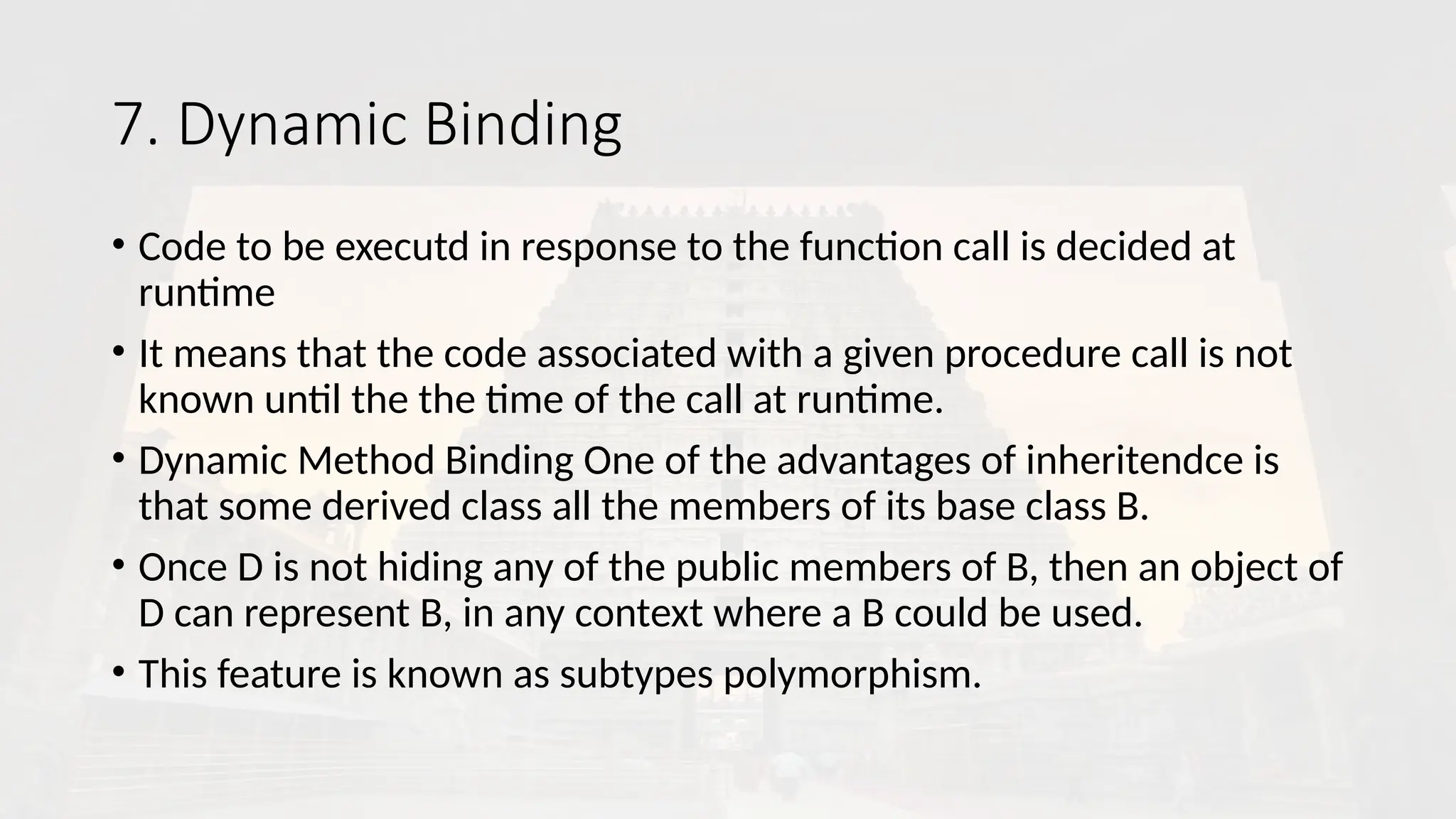 7. Dynamic Binding

• Code to be executd in response to the function call is decided at runtime

• It means that the code associated with a given procedure call is not known until the the time of the call at runtime.

• Dynamic Method Binding One of the advantages of inheritendce is that some derived class all the members of its base class B.

• Once D is not hiding any of the public members of B, then an object of D can represent B, in any context where a B could be used.

• This feature is known as subtypes polymorphism.